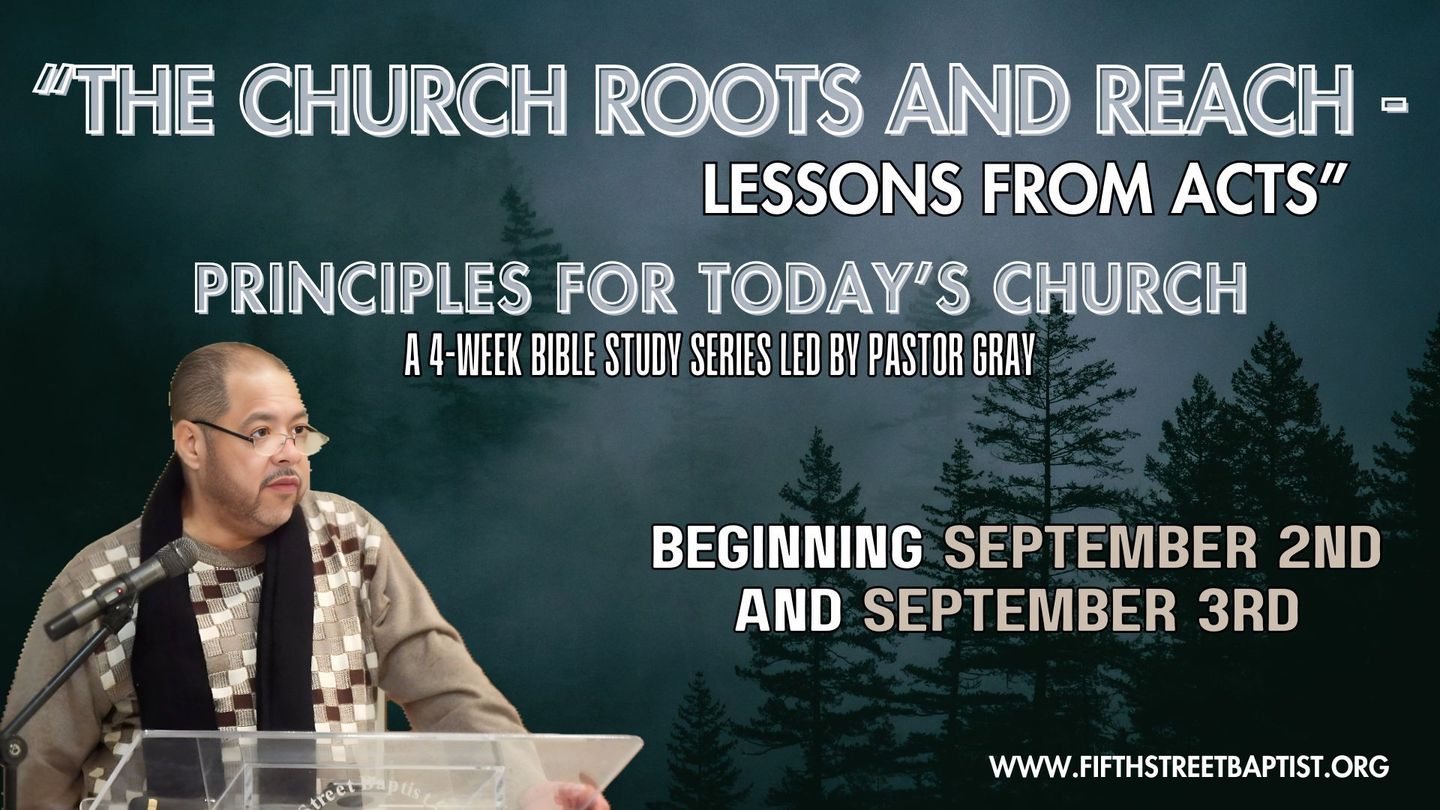 "THE CHURCH ROOTS AND REACH - LESSONS FROM ACTS"

PRINCIPLES FOR TODAY'S CHURCH

A 4-WEEK BIBLE STUDY SERIES LED BY PASTOR GRAY

BEGINNING SEPTEMBER 2ND AND SEPTEMBER 3RD

Street Baptist

WWW.FIFTHSTREETBAPTIST.ORG